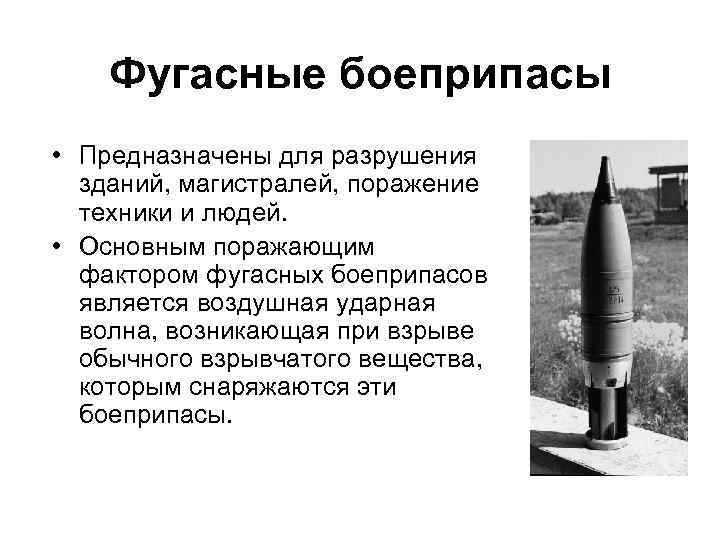 Фугасные боеприпасы

• Предназначены для разрушения зданий, магистралей, поражение техники и людей.
• Основным поражающим фактором фугасных боеприпасов является воздушная ударная волна, возникающая при взрыве обычного взрывчатого вещества, которым снаряжаются эти боеприпасы.